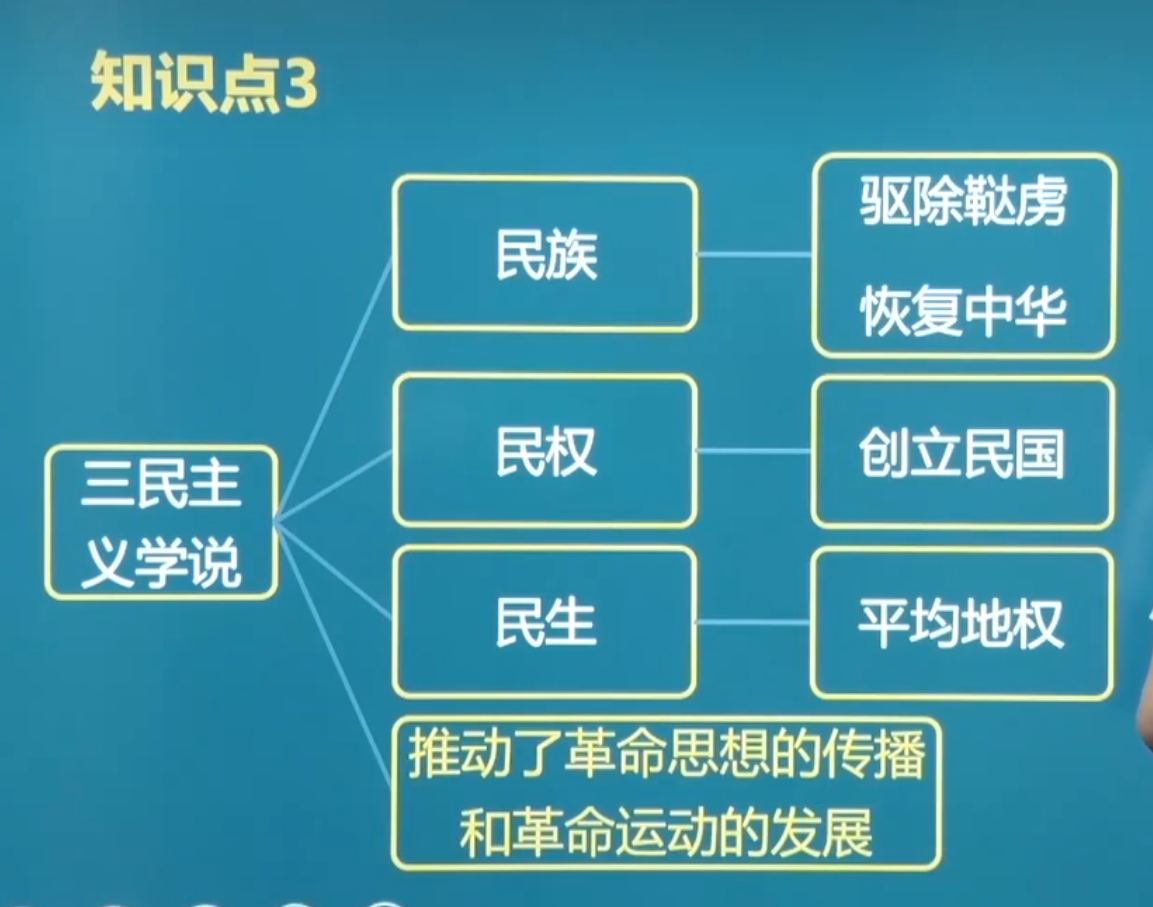 知识点3

三民主义学说

民族

驱除鞑虏
恢复中华

民权

创立民国

民生

平均地权

推动了革命思想的传播和革命运动的发展